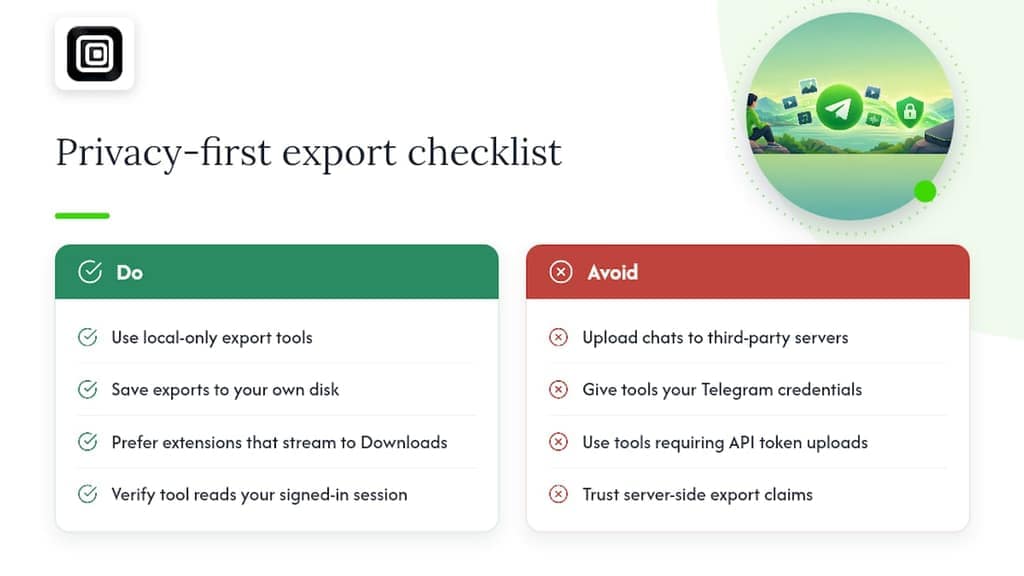 Privacy-first export checklist

Do

Use local-only export tools

Save exports to your own disk

Prefer extensions that stream to Downloads

Verify tool reads your signed-in session

Avoid

Upload chats to third-party servers

Give tools your Telegram credentials

Use tools requiring API token uploads

Trust server-side export claims